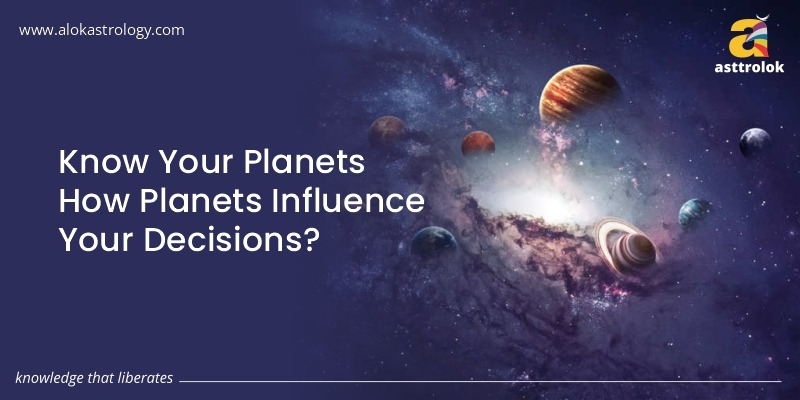 www.alokastrology.com

asttrolok

Know Your Planets
How Planets Influence
Your Decisions?

knowledge that liberates